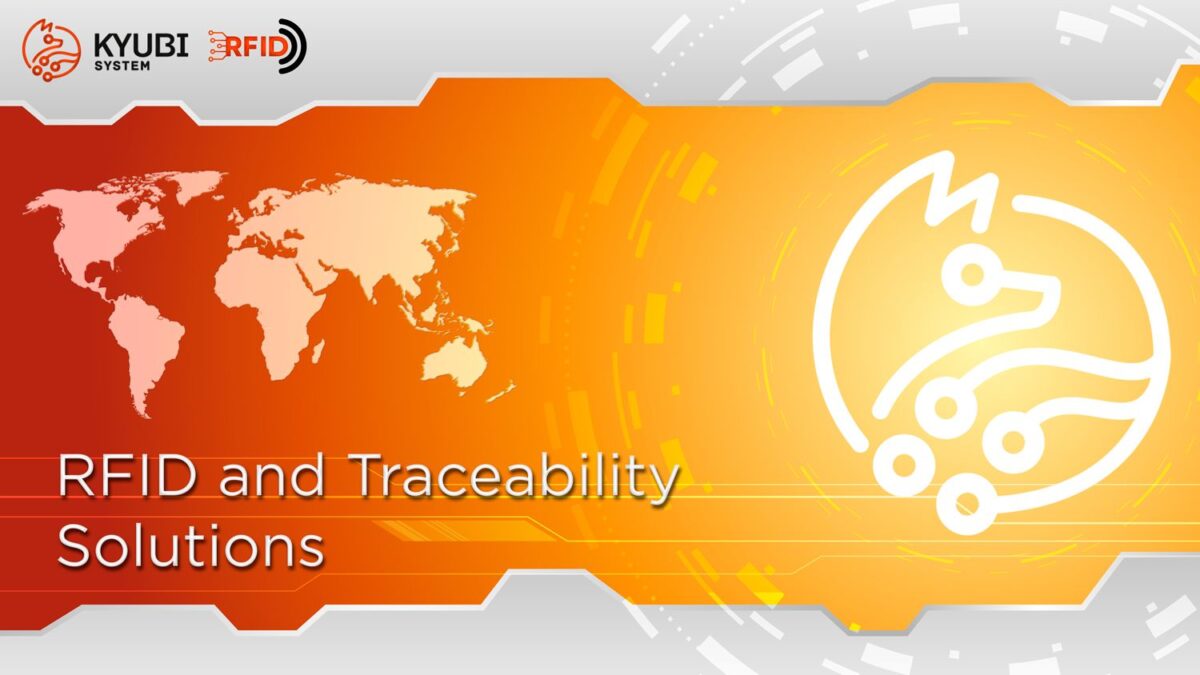 KYUBI SYSTEM

RFID

RFID and Traceability Solutions